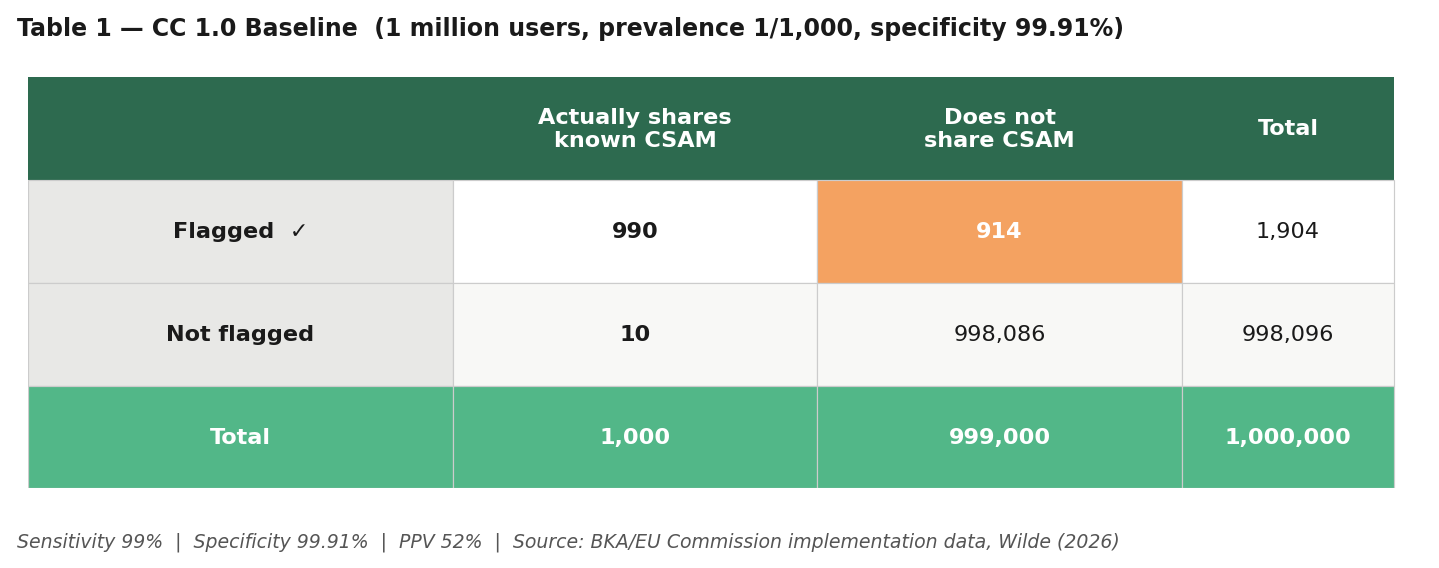 Table 1 — CC 1.0 Baseline (1 million users, prevalence 1/1,000, specificity 99.91%)

| | Actually shares known CSAM | Does not share CSAM | Total |
|---|---|---|---|
| Flagged ✓ | 990 | 914 | 1,904 |
| Not flagged | 10 | 998,086 | 998,096 |
| Total | 1,000 | 999,000 | 1,000,000 |

Sensitivity 99% | Specificity 99.91% | PPV 52% | Source: BKA/EU Commission implementation data, Wilde (2026)